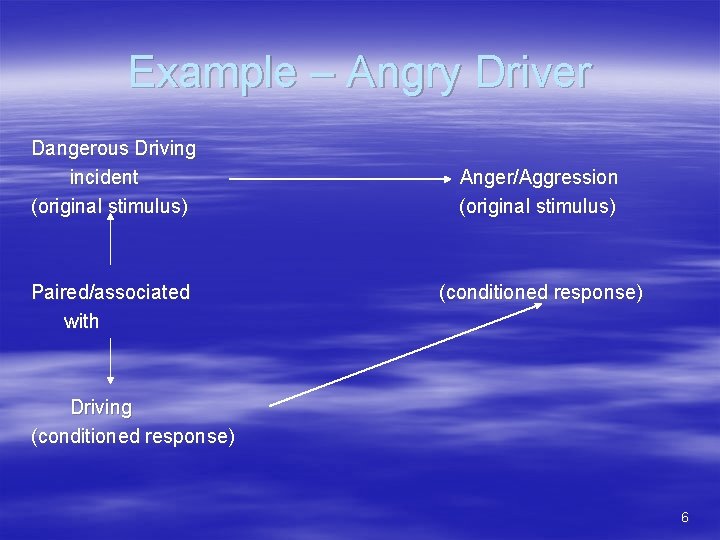 Example – Angry Driver

Dangerous Driving incident (original stimulus)

Anger/Aggression (original stimulus)

Paired/associated with

(conditioned response)

Driving (conditioned response)

6